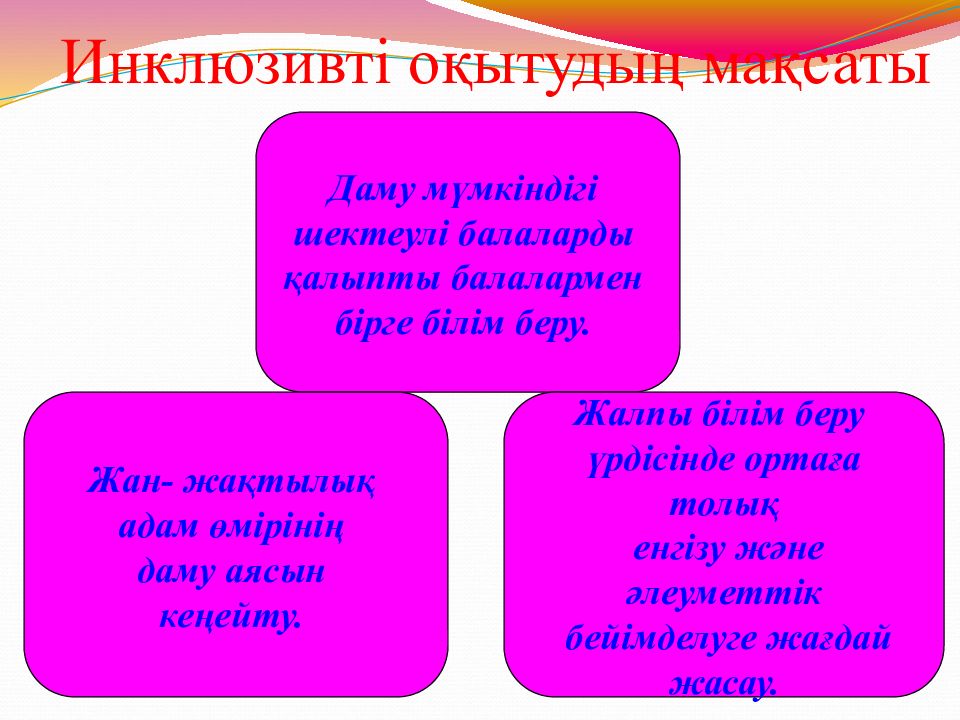 Инклюзивті оқытудың мақсаты

Даму мүмкіндігі шектеулі балаларды қалыпты балалармен бірге білім беру.

Жан- жақтылық адам өмірінің даму аясын кеңейту.

Жалпы білім беру үрдісінде ортаға толық енгізу және әлеуметтік бейімделуге жағдай жасау.